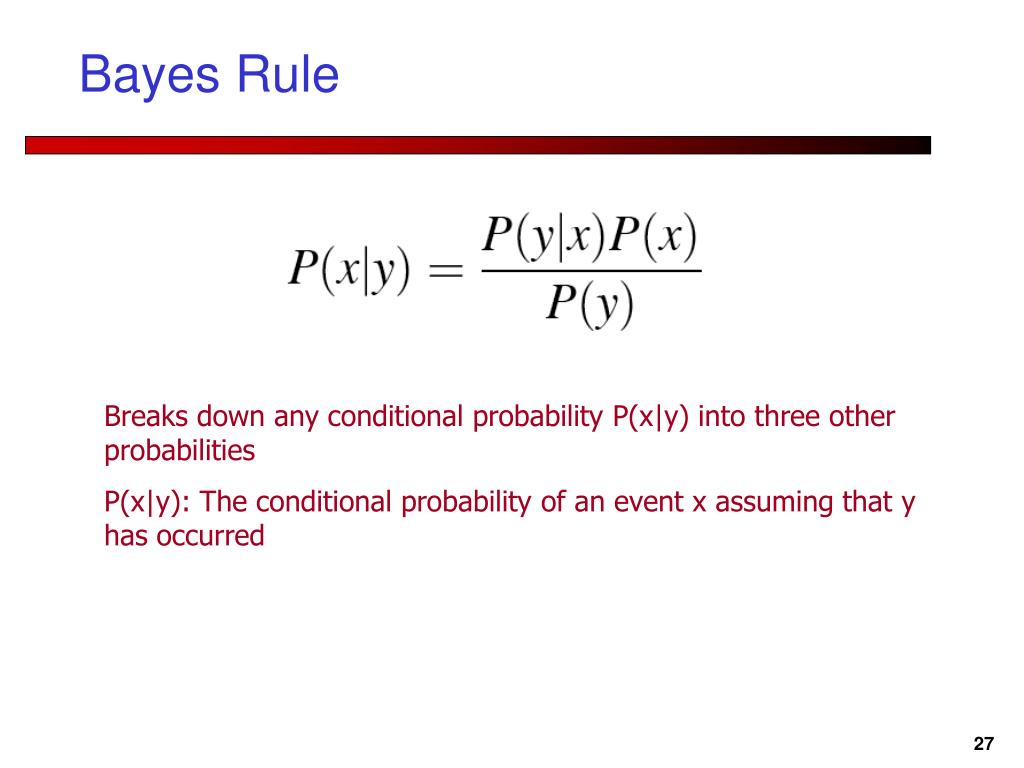 Bayes Rule

$P(x|y) = \frac{P(y|x)P(x)}{P(y)}$

Breaks down any conditional probability P(x|y) into three other probabilities

P(x|y): The conditional probability of an event x assuming that y has occurred

27